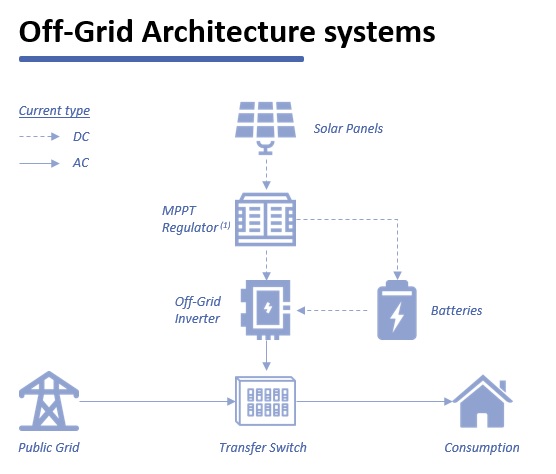 Off-Grid Architecture systems

Current type
DC
AC

Solar Panels

MPPT Regulator $^{(1)}$

Off-Grid Inverter

Batteries

Public Grid

Transfer Switch

Consumption